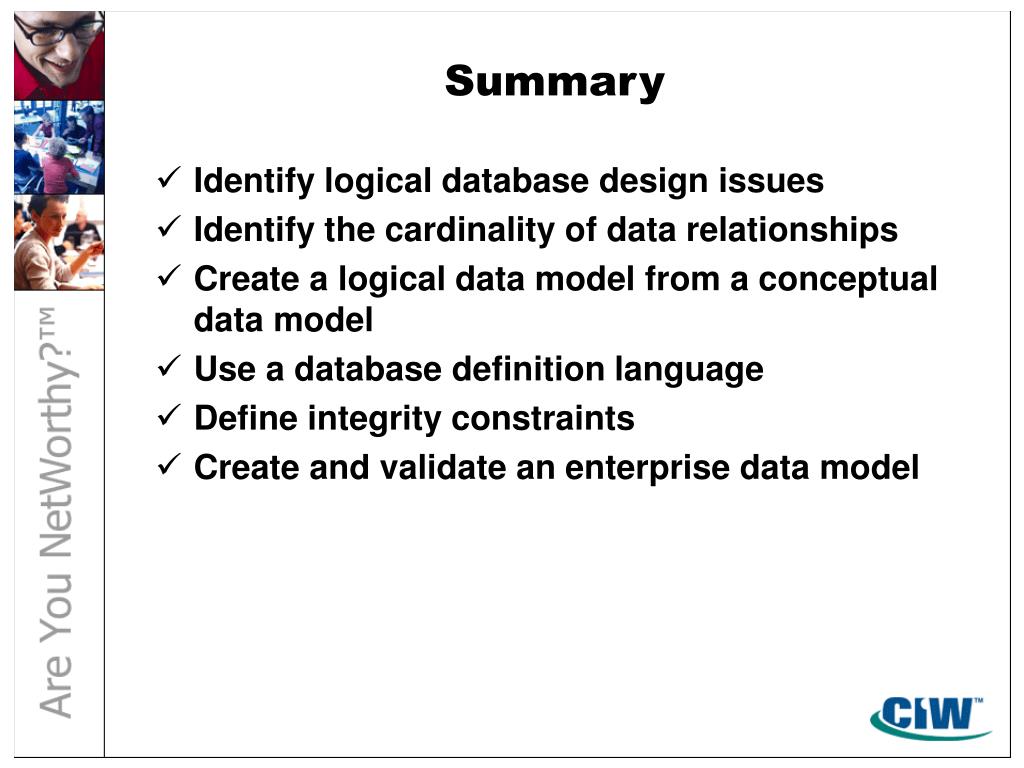 Are You NetWorthy?™

Summary

✓ Identify logical database design issues
✓ Identify the cardinality of data relationships
✓ Create a logical data model from a conceptual data model
✓ Use a database definition language
✓ Define integrity constraints
✓ Create and validate an enterprise data model

CIW™